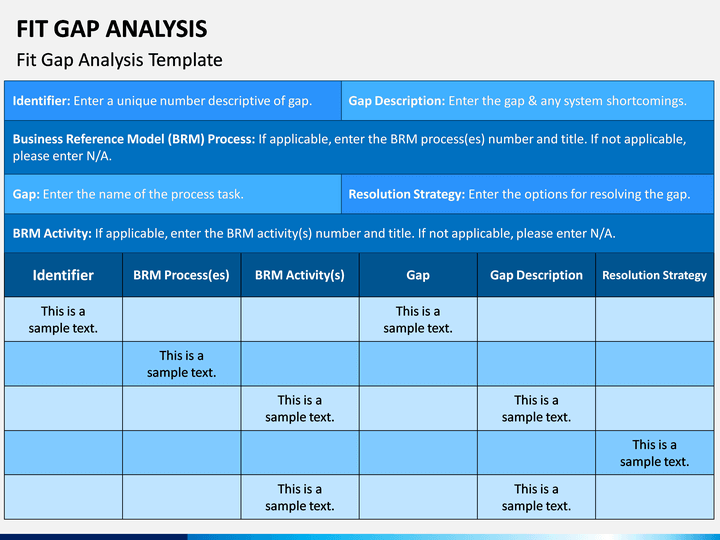 FIT GAP ANALYSIS

Fit Gap Analysis Template

Identifier: Enter a unique number descriptive of gap.

Gap Description: Enter the gap & any system shortcomings.

Business Reference Model (BRM) Process: If applicable, enter the BRM process(es) number and title. If not applicable, please enter N/A.

Gap: Enter the name of the process task.

Resolution Strategy: Enter the options for resolving the gap.

BRM Activity: If applicable, enter the BRM activity(s) number and title. If not applicable, please enter N/A.

| Identifier | BRM Process(es) | BRM Activity(s) | Gap | Gap Description | Resolution Strategy |
|---|---|---|---|---|---|
| This is a sample text. | | | This is a sample text. | | |
| | This is a sample text. | | | | |
| | | This is a sample text. | | This is a sample text. | |
| | | | | | This is a sample text. |
| | | This is a sample text. | | This is a sample text. | |